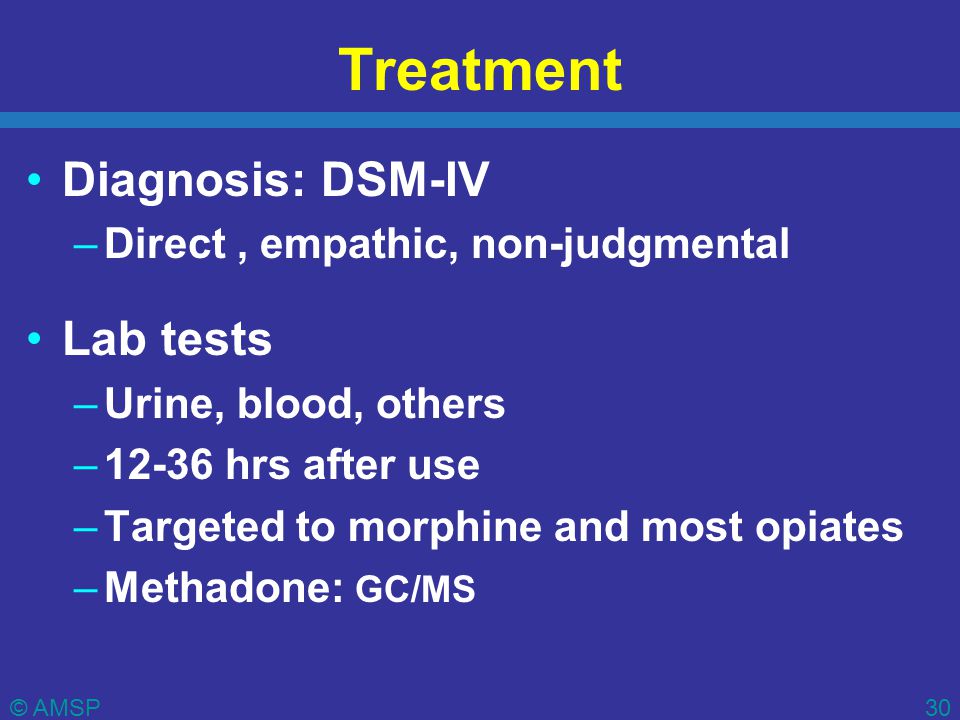 Treatment

• Diagnosis: DSM-IV
– Direct , empathic, non-judgmental

• Lab tests
– Urine, blood, others
– 12-36 hrs after use
– Targeted to morphine and most opiates
– Methadone: GC/MS

© AMSP

30